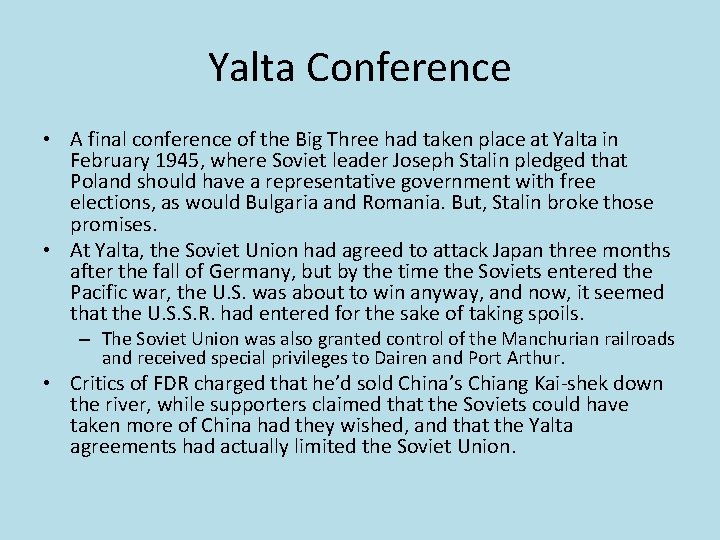 Yalta Conference

• A final conference of the Big Three had taken place at Yalta in February 1945, where Soviet leader Joseph Stalin pledged that Poland should have a representative government with free elections, as would Bulgaria and Romania. But, Stalin broke those promises.

• At Yalta, the Soviet Union had agreed to attack Japan three months after the fall of Germany, but by the time the Soviets entered the Pacific war, the U.S. was about to win anyway, and now, it seemed that the U.S.S.R. had entered for the sake of taking spoils.

– The Soviet Union was also granted control of the Manchurian railroads and received special privileges to Dairen and Port Arthur.

• Critics of FDR charged that he'd sold China's Chiang Kai-shek down the river, while supporters claimed that the Soviets could have taken more of China had they wished, and that the Yalta agreements had actually limited the Soviet Union.